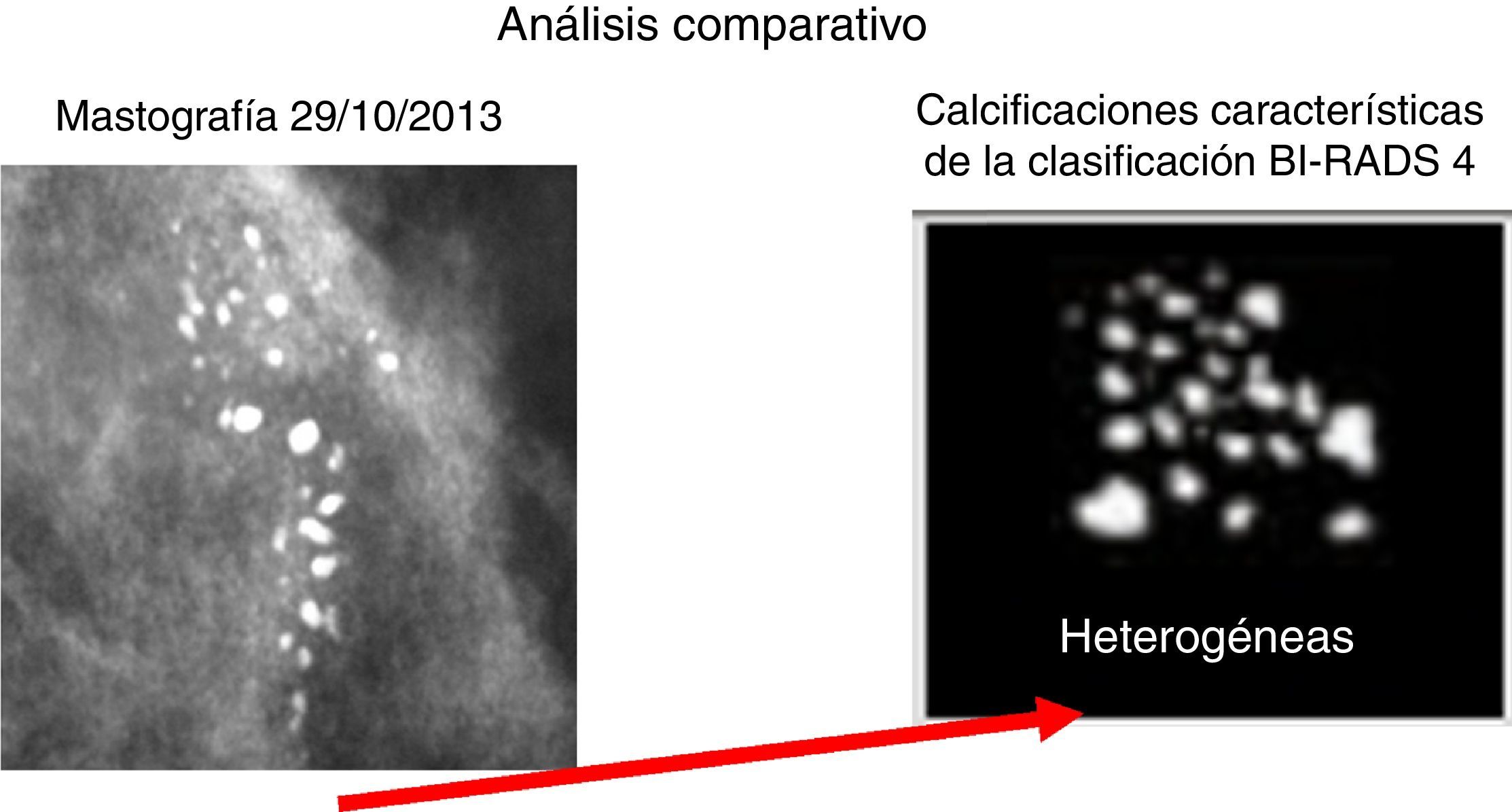 Análisis comparativo

Mastografía 29/10/2013

Calcificaciones características de la clasificación BI-RADS 4

Heterogéneas